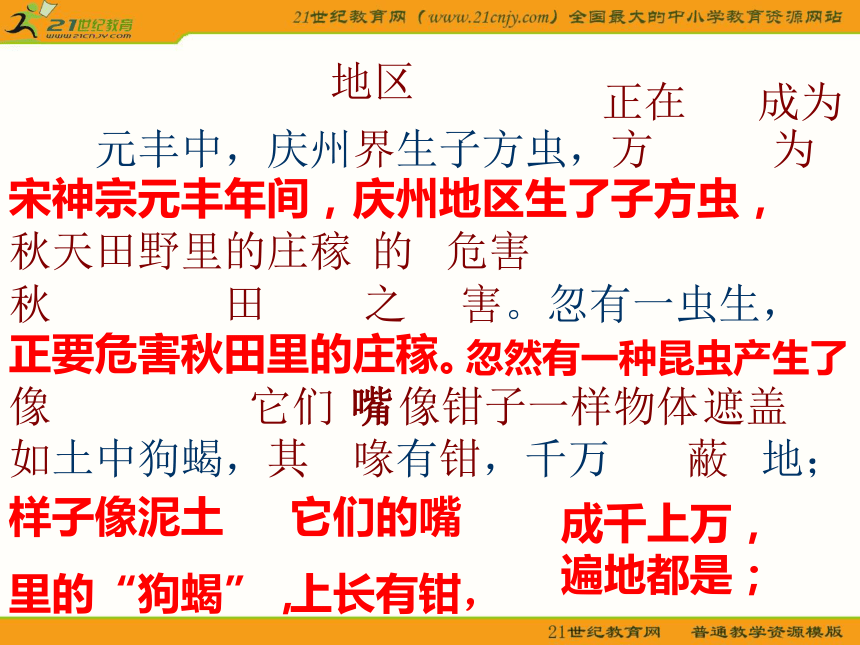 21世纪教育
www.21cnjy.com

21世纪教育网（www.21cnjy.com）全国最大的中小学教育资源网站

地区

正在 成为

元丰中，庆州界生子方虫，方 为

宋神宗元丰年间，庆州地区生了子方虫，

秋天田野里的庄稼 的 危害

秋 田 之 害。忽有一虫生，

正要危害秋田里的庄稼。忽然有一种昆虫产生了

像 它们 嘴 像钳子一样物体遮盖

如土中狗蝎，其 喙有钳，千万 蔽 地；

样子像泥土 它们的嘴

成千上万，

里的“狗蝎” ,上长有钳，

遍地都是；

21世纪教育网 普通教学资源模版